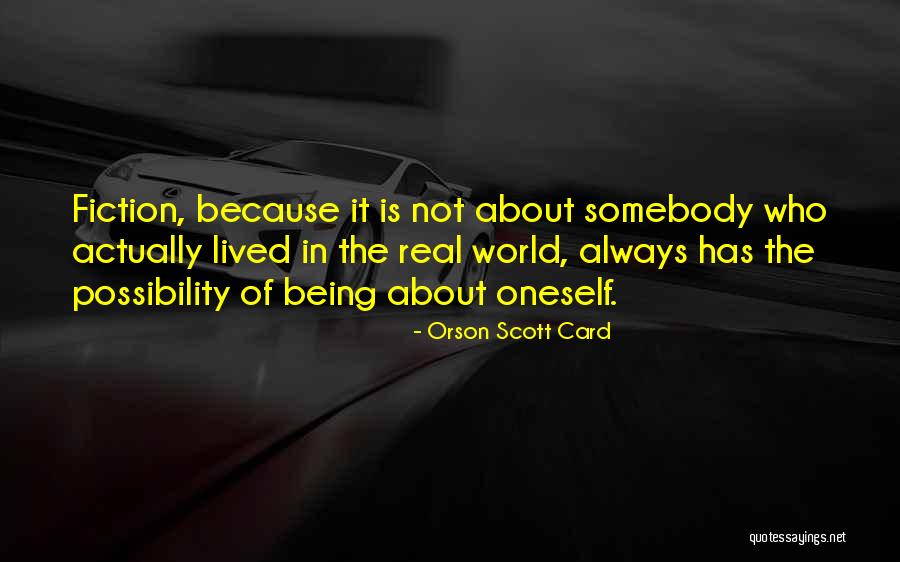 Fiction, because it is not about somebody who actually lived in the real world, always has the possibility of being about oneself.

- Orson Scott Card

quotessayings.net